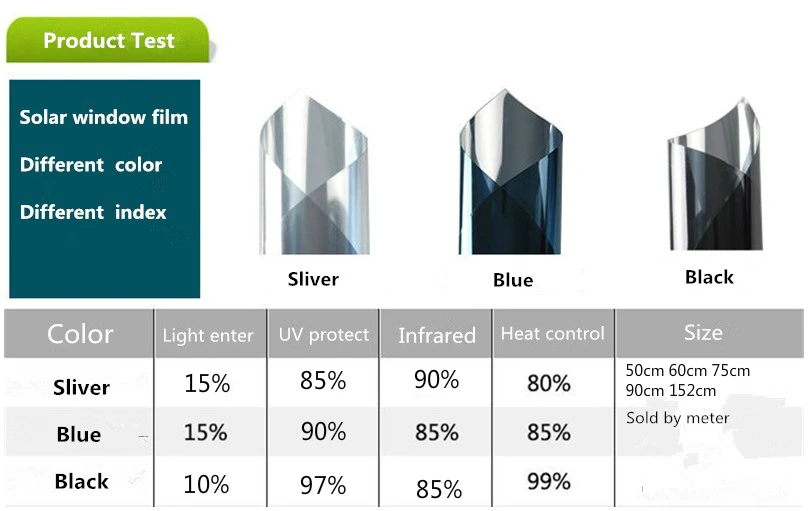 Product Test

Solar window film

Different color

Different index

Sliver

Blue

Black

| Color | Light enter | UV protect | Infrared | Heat control | Size |
|---|---|---|---|---|---|
| Sliver | 15% | 85% | 90% | 80% | 50cm 60cm 75cm 90cm 152cm |
| Blue | 15% | 90% | 85% | 85% | Sold by meter |
| Black | 10% | 97% | 85% | 99% | |